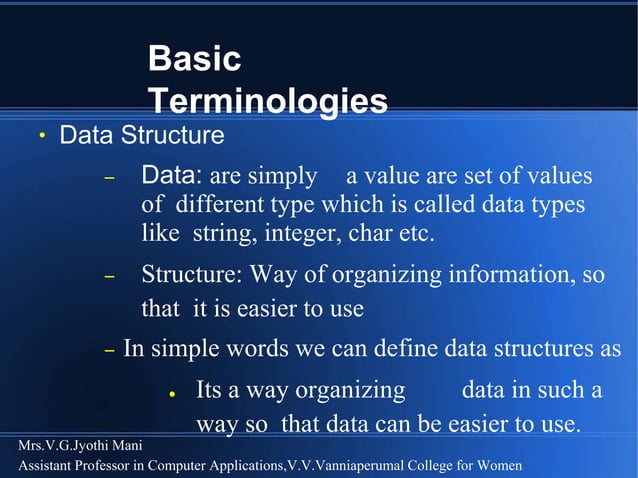 Basic Terminologies

• Data Structure

– Data: are simply a value are set of values of different type which is called data types like string, integer, char etc.

– Structure: Way of organizing information, so that it is easier to use

– In simple words we can define data structures as

• Its a way organizing data in such a way so that data can be easier to use.

Mrs.V.G.Jyothi Mani
Assistant Professor in Computer Applications,V.V.Vanniaperumal College for Women